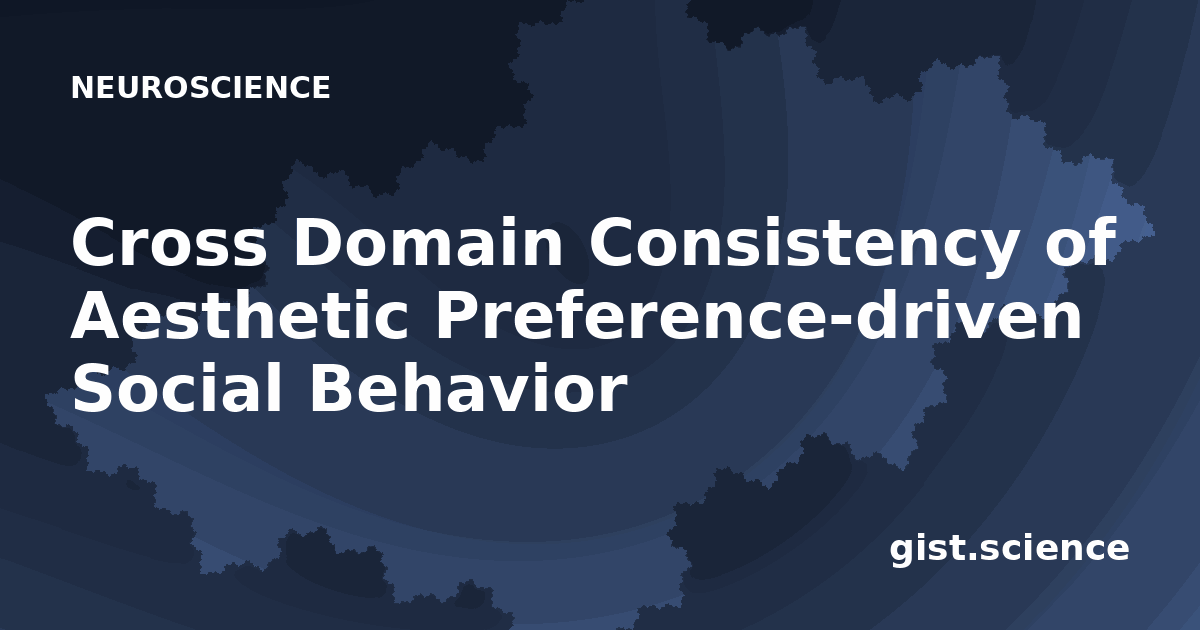 NEUROSCIENCE

Cross Domain Consistency of Aesthetic Preference-driven Social Behavior

gist.science